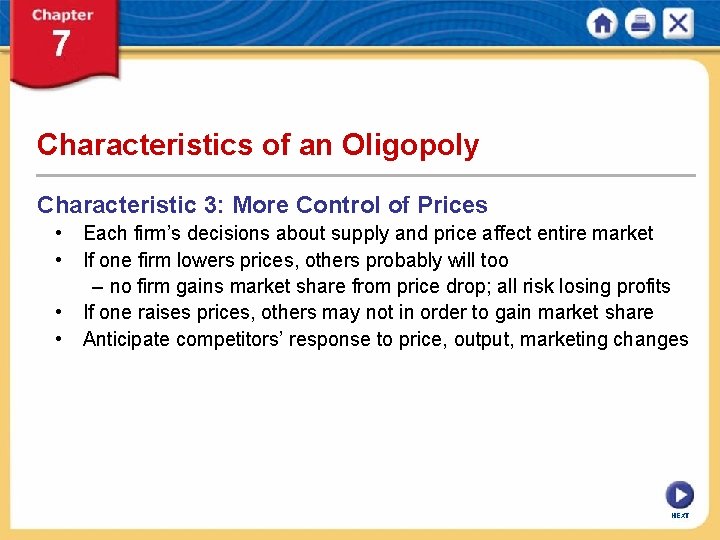 Chapter
7

Characteristics of an Oligopoly

Characteristic 3: More Control of Prices

• Each firm's decisions about supply and price affect entire market
• If one firm lowers prices, others probably will too
  – no firm gains market share from price drop; all risk losing profits
• If one raises prices, others may not in order to gain market share
• Anticipate competitors' response to price, output, marketing changes

NEXT